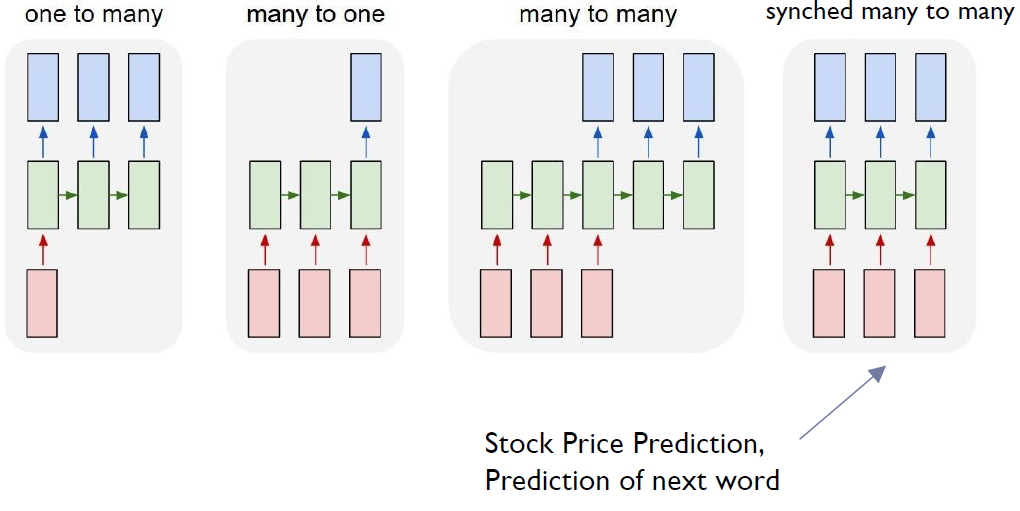 one to many

many to one

many to many

synched many to many

Stock Price Prediction,
Prediction of next word